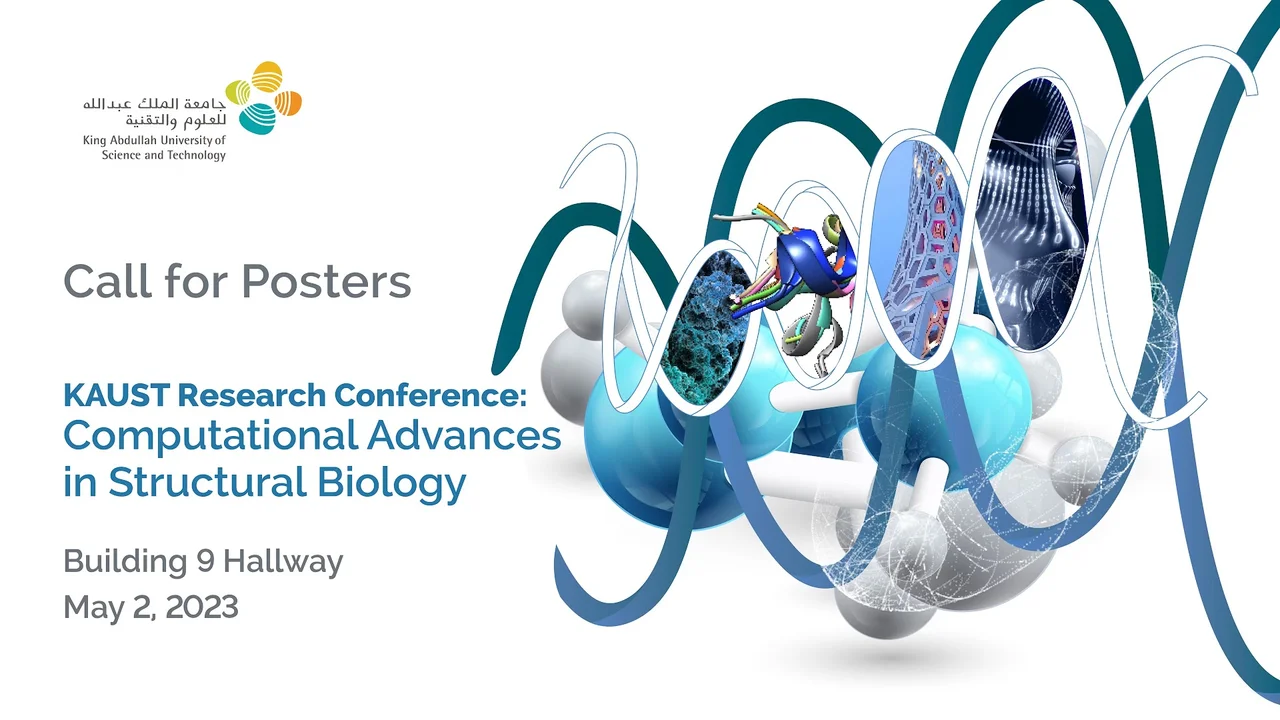 جامعة الملك عبدالله
للعلوم والتقنية
King Abdullah University of
Science and Technology

Call for Posters

KAUST Research Conference:
Computational Advances in Structural Biology

Building 9 Hallway
May 2, 2023